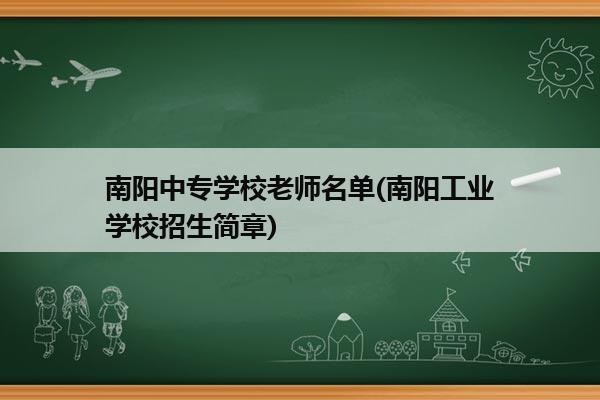 南阳中专学校老师名单(南阳工业学校招生简章)